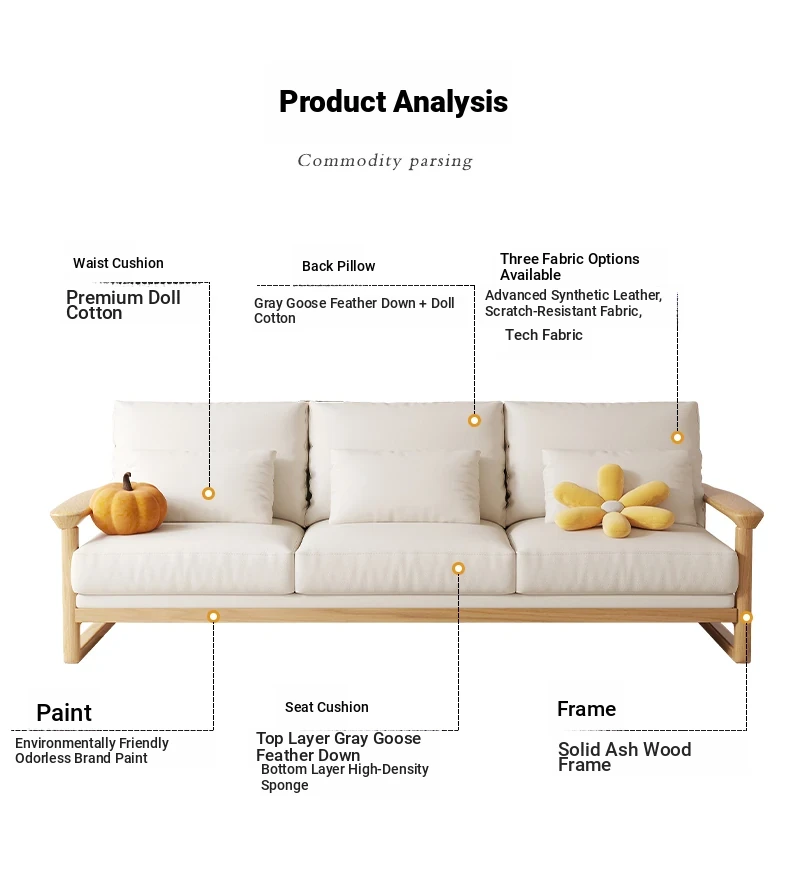 Product Analysis

Commodity parsing

Waist Cushion

Premium Doll Cotton

Back Pillow

Gray Goose Feather Down + Doll Cotton

Three Fabric Options Available

Advanced Synthetic Leather, Scratch-Resistant Fabric,

Tech Fabric

Paint

Environmentally Friendly Odorless Brand Paint

Seat Cushion

Top Layer Gray Goose Feather Down

Bottom Layer High-Density Sponge

Frame

Solid Ash Wood Frame